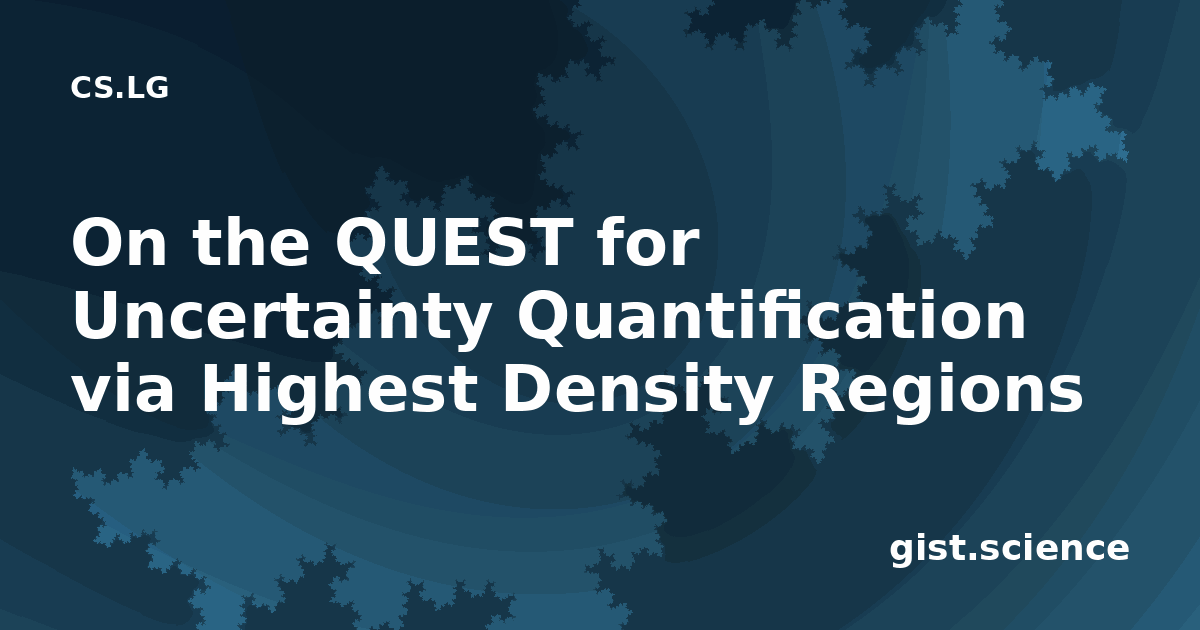 CS.LG

On the QUEST for Uncertainty Quantification via Highest Density Regions

gist.science